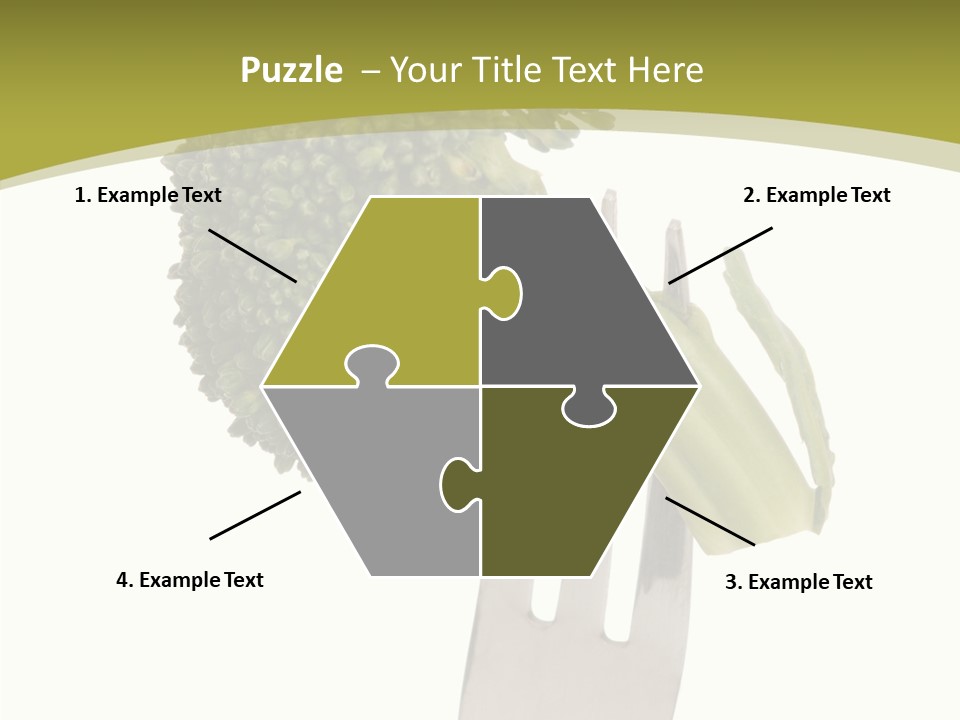 Puzzle – Your Title Text Here

1. Example Text

2. Example Text

4. Example Text

3. Example Text